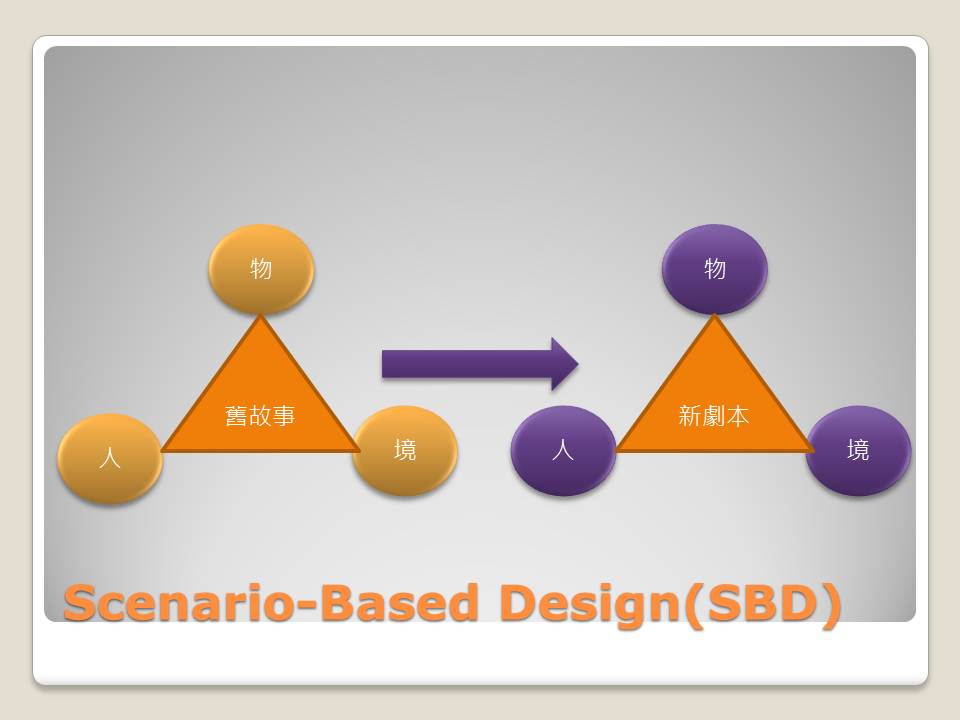 物

舊故事

人

境

物

新劇本

人

境

Scenario-Based Design(SBD)